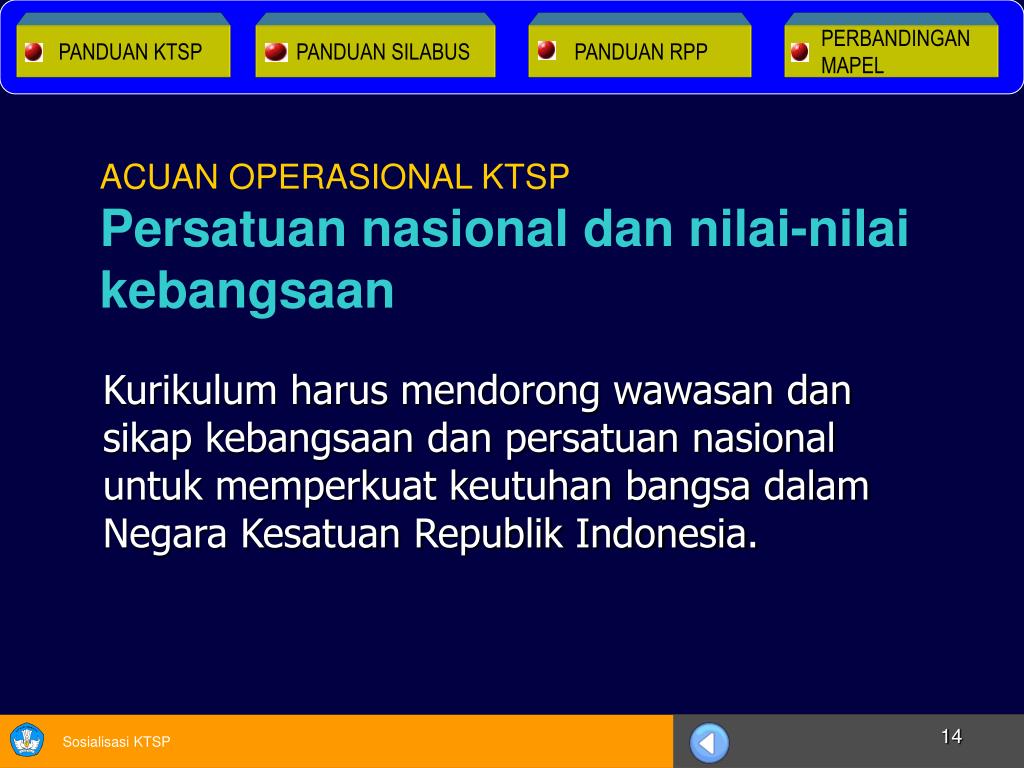 PANDUAN KTSP

PANDUAN SILABUS

PANDUAN RPP

PERBANDINGAN MAPEL

ACUAN OPERASIONAL KTSP

Persatuan nasional dan nilai-nilai kebangsaan

Kurikulum harus mendorong wawasan dan sikap kebangsaan dan persatuan nasional untuk memperkuat keutuhan bangsa dalam Negara Kesatuan Republik Indonesia.

Sosialisasi KTSP

14